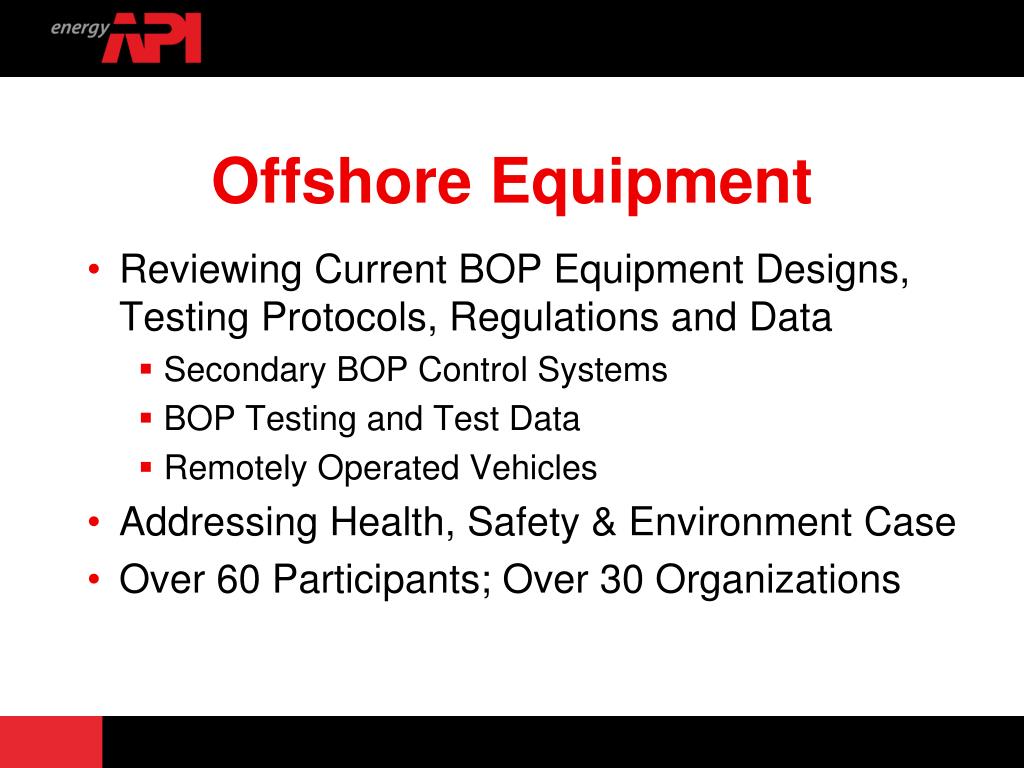 energy API

Offshore Equipment

• Reviewing Current BOP Equipment Designs, Testing Protocols, Regulations and Data
 ▪ Secondary BOP Control Systems
 ▪ BOP Testing and Test Data
 ▪ Remotely Operated Vehicles
• Addressing Health, Safety & Environment Case
• Over 60 Participants; Over 30 Organizations